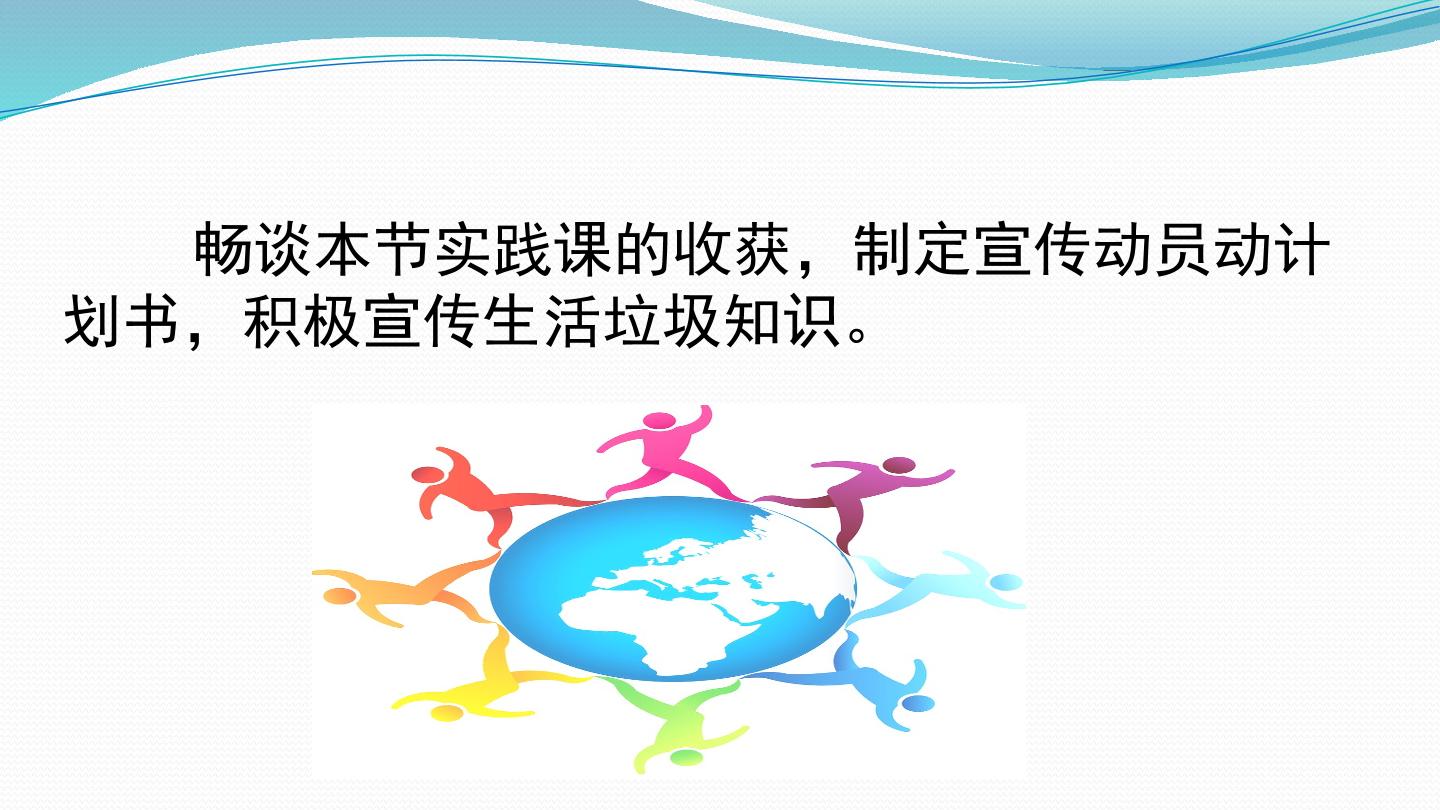 畅谈本节实践课的收获，制定宣传动员动计划书，积极宣传生活垃圾知识。